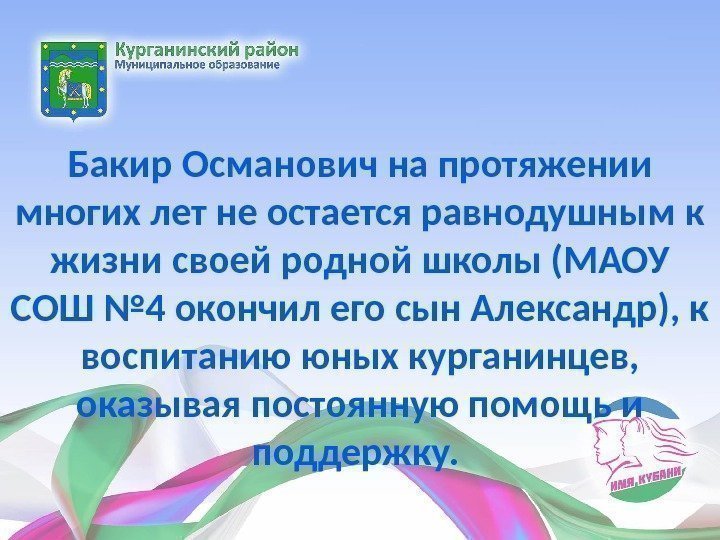 Курганинский район
Муниципальное образование

Бакир Османович на протяжении многих лет не остается равнодушным к жизни своей родной школы (МАОУ СОШ №4 окончил его сын Александр), к воспитанию юных курганинцев, оказывая постоянную помощь и поддержку.

ИМЯ КУБАНИ